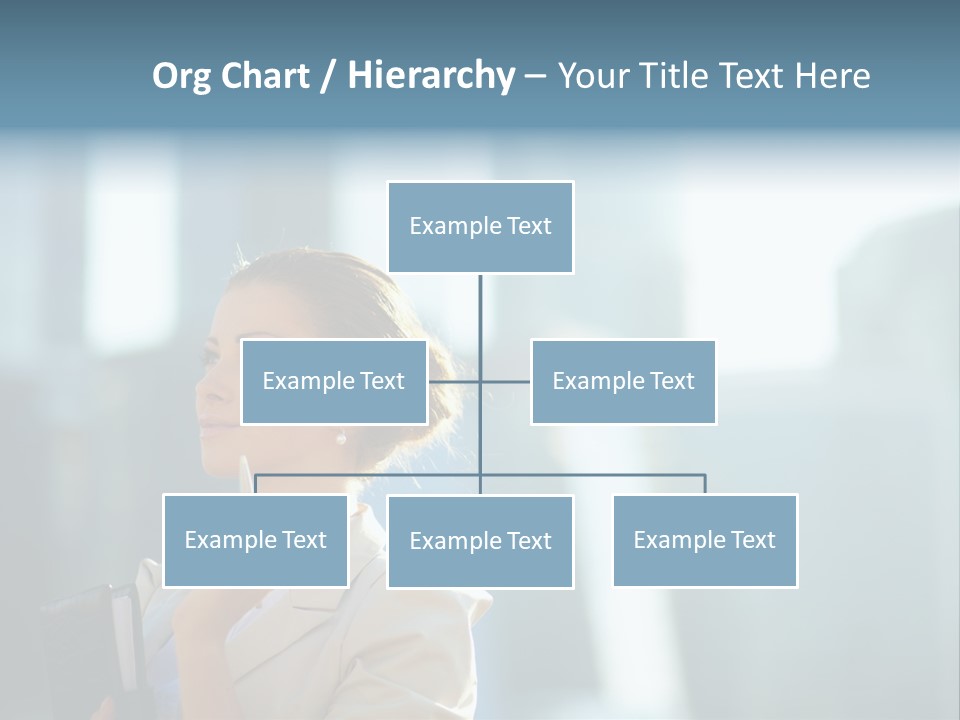 Org Chart / Hierarchy – Your Title Text Here

Example Text

Example Text

Example Text

Example Text

Example Text

Example Text